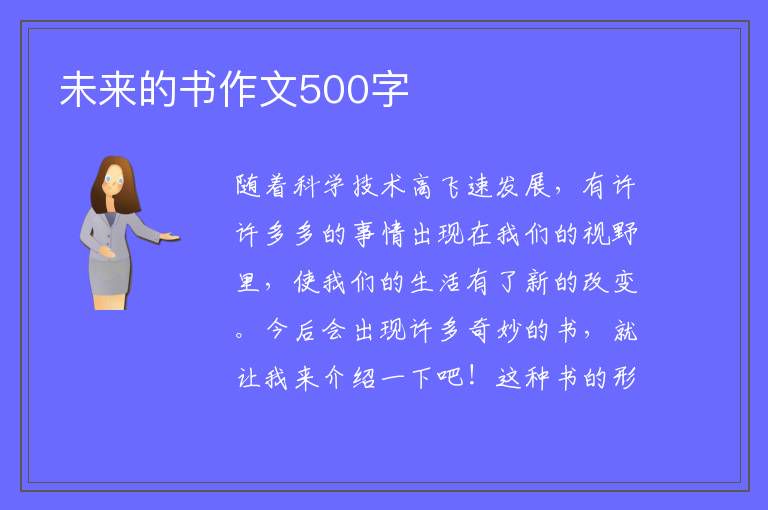 未来的书作文500字

随着科学技术高飞速发展，有许许多多的事情出现在我们的视野里，使我们的生活有了新的改变。今后会出现许多奇妙的书，就让我来介绍一下吧！这种书的形